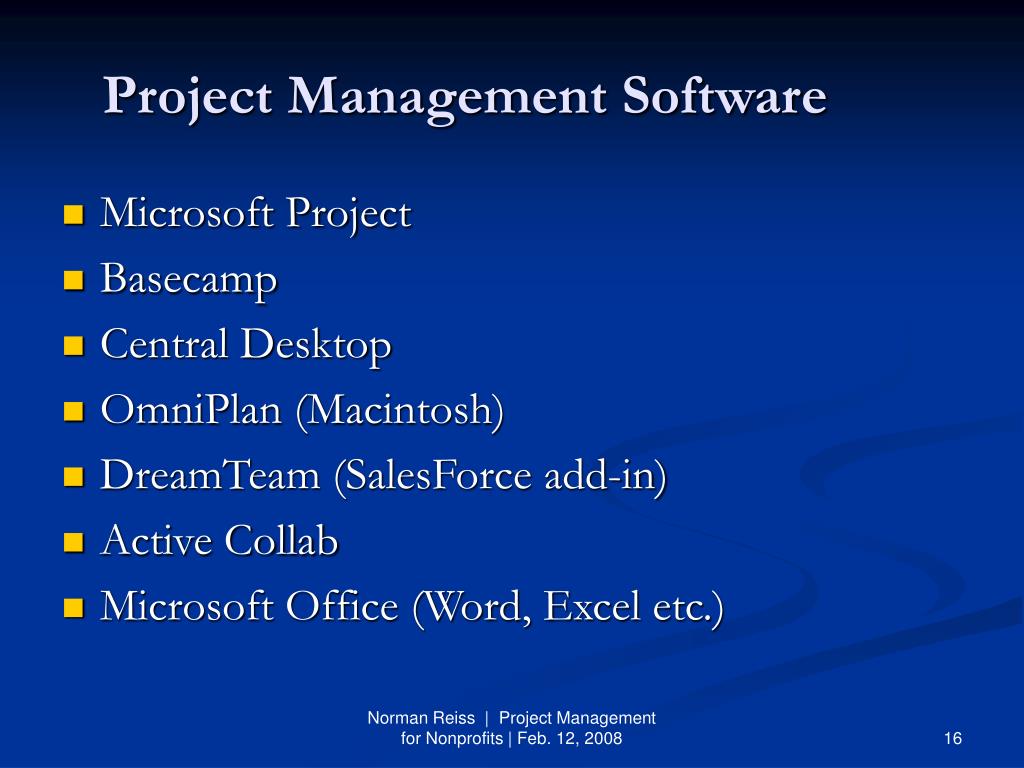 Project Management Software

- Microsoft Project
- Basecamp
- Central Desktop
- OmniPlan (Macintosh)
- DreamTeam (SalesForce add-in)
- Active Collab
- Microsoft Office (Word, Excel etc.)

Norman Reiss | Project Management for Nonprofits | Feb. 12, 2008

16